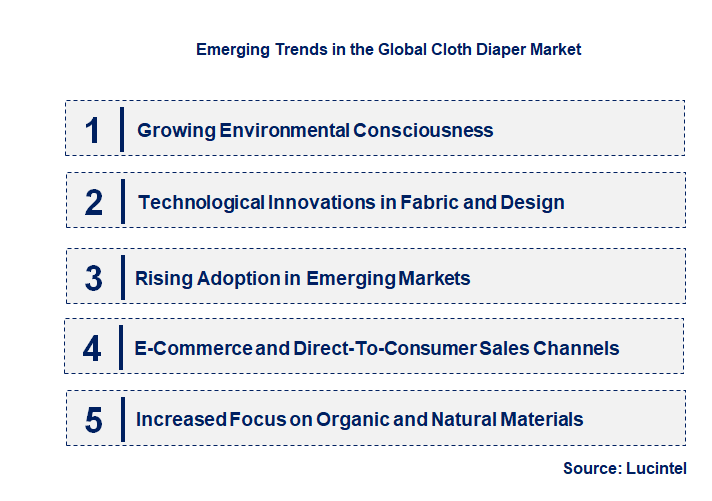 Emerging Trends in the Global Cloth Diaper Market

1 Growing Environmental Consciousness

2 Technological Innovations in Fabric and Design

3 Rising Adoption in Emerging Markets

4 E-Commerce and Direct-To-Consumer Sales Channels

5 Increased Focus on Organic and Natural Materials

Source: Lucintel